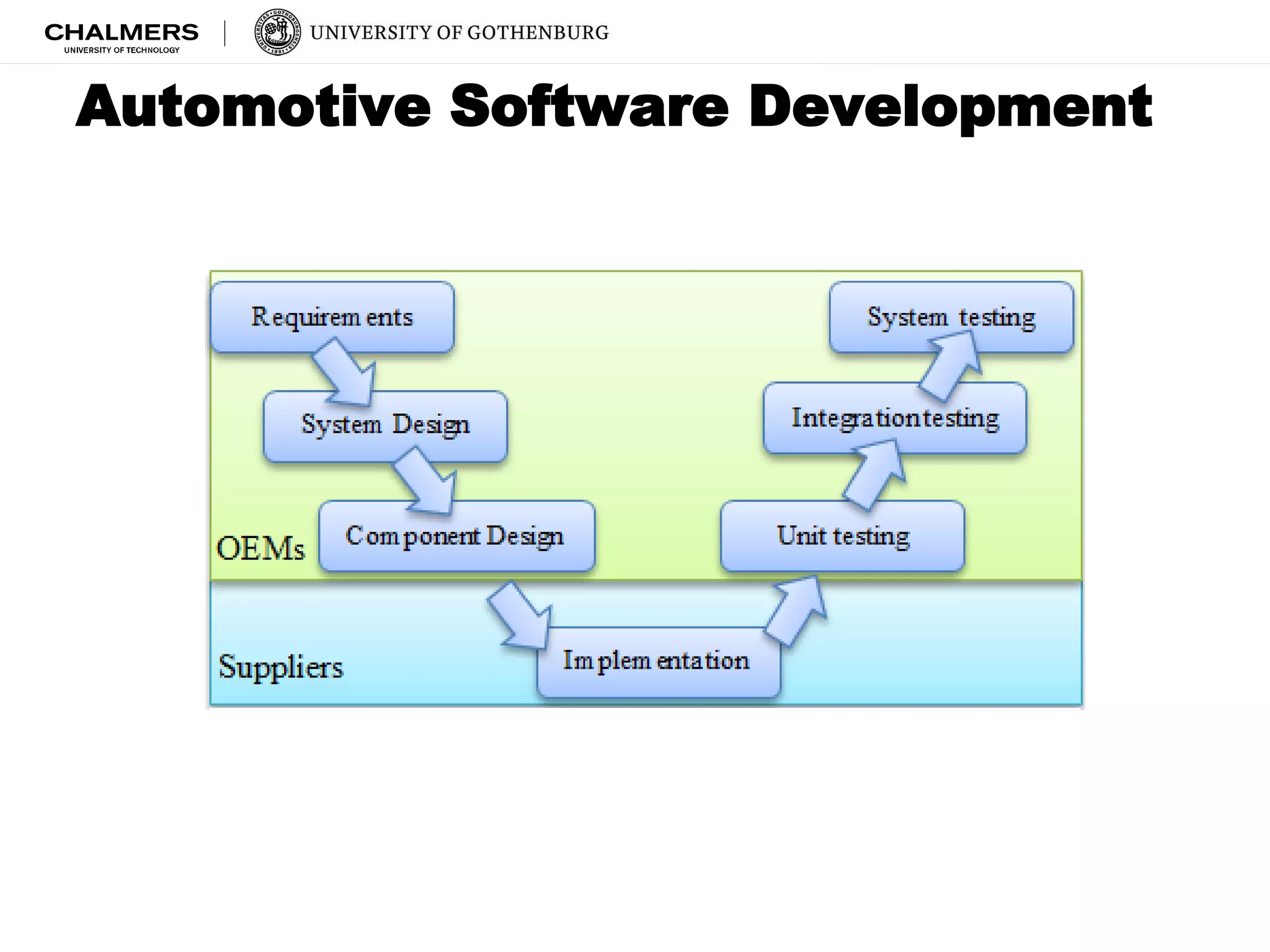 CHALMERS
UNIVERSITY OF TECHNOLOGY

UNIVERSITY OF GOTHENBURG

Automotive Software Development

Requirements

System Design

Component Design

OEMs

Suppliers

Implementation

Unit testing

Integration testing

System testing